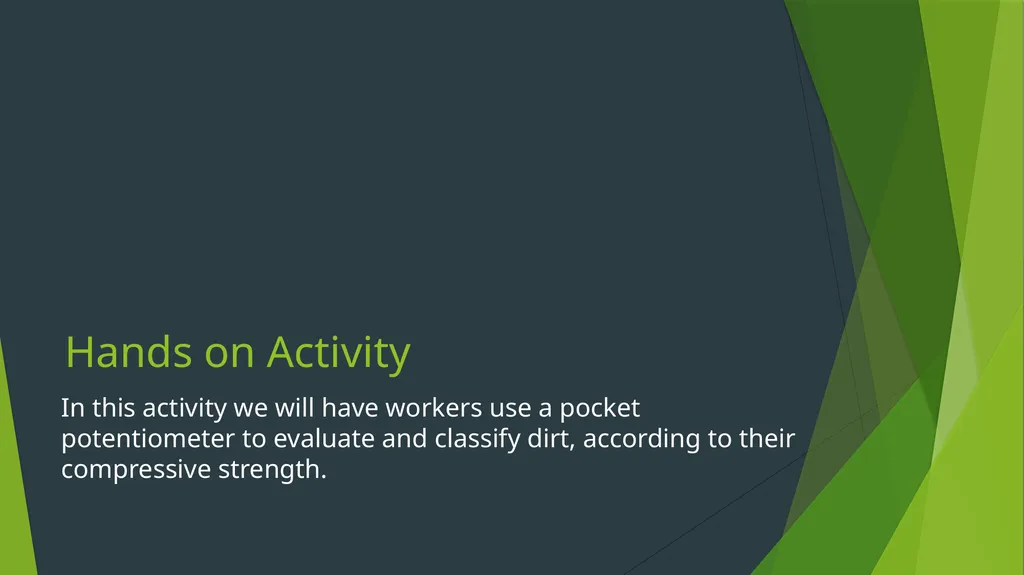 Hands on Activity

In this activity we will have workers use a pocket potentiometer to evaluate and classify dirt, according to their compressive strength.